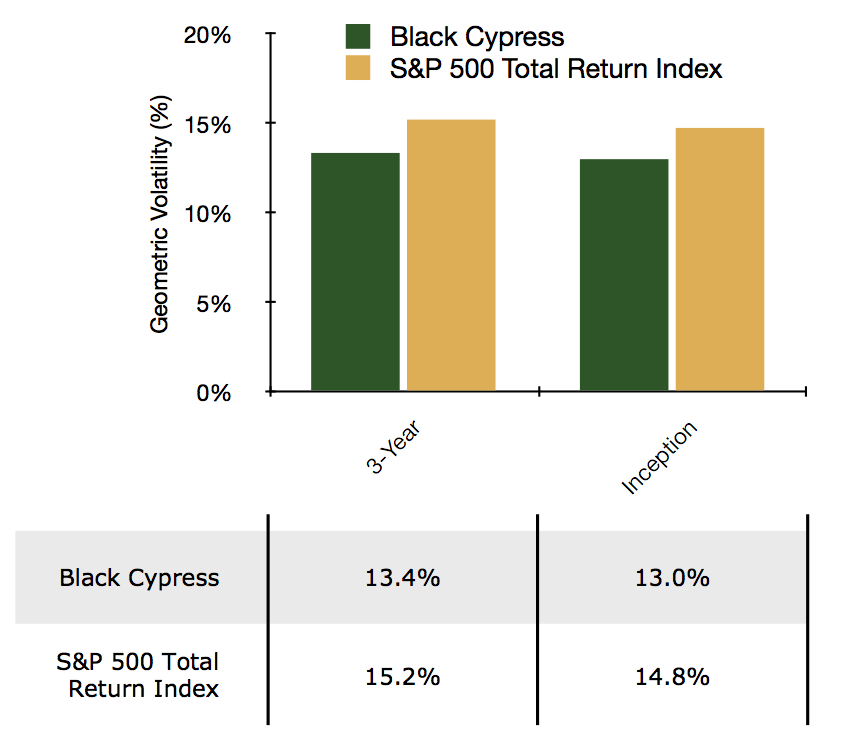 Black Cypress
S&P 500 Total Return Index

Geometric Volatility (%)

20%
15%
10%
5%
0%

3-Year
Inception

| | | |
|---|---|---|
| Black Cypress | 13.4% | 13.0% |
| S&P 500 Total Return Index | 15.2% | 14.8% |